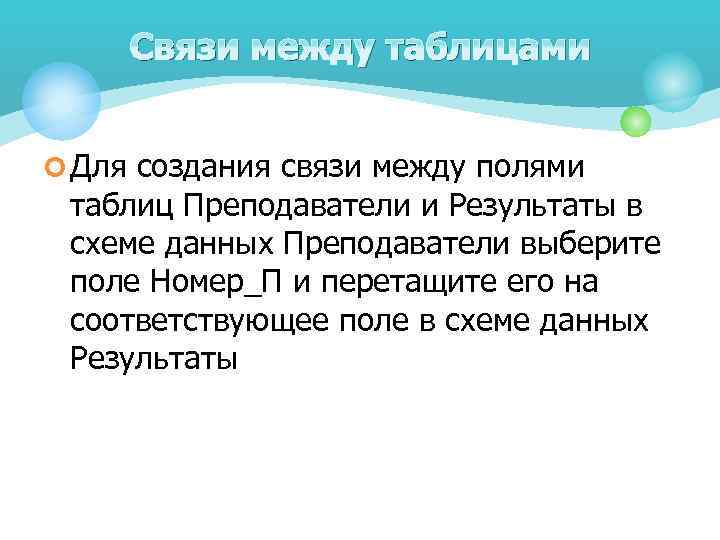 Связи между таблицами

Для создания связи между полями таблиц Преподаватели и Результаты в схеме данных Преподаватели выберите поле Номер_П и перетащите его на соответствующее поле в схеме данных Результаты